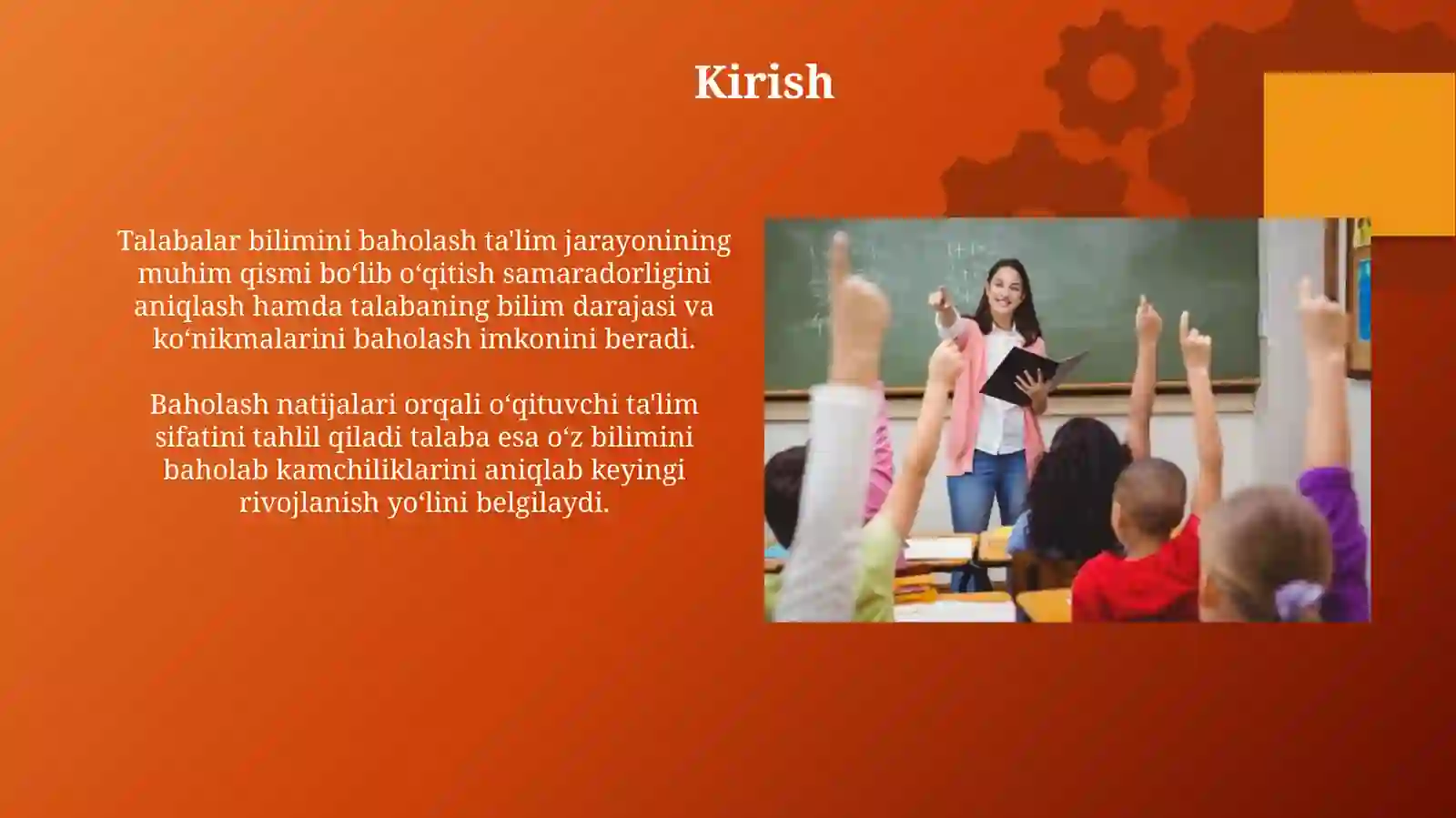 Kirish

Talabalar bilimini baholash ta'lim jarayonining muhim qismi bo‘lib o‘qitish samaradorligini aniqlash hamda talabaning bilim darajasi va ko‘nikmalarini baholash imkonini beradi.

Baholash natijalari orqali o‘qituvchi ta'lim sifatini tahlil qiladi talaba esa o‘z bilimini baholab kamchiliklarini aniqlab keyingi rivojlanish yo‘lini belgilaydi.